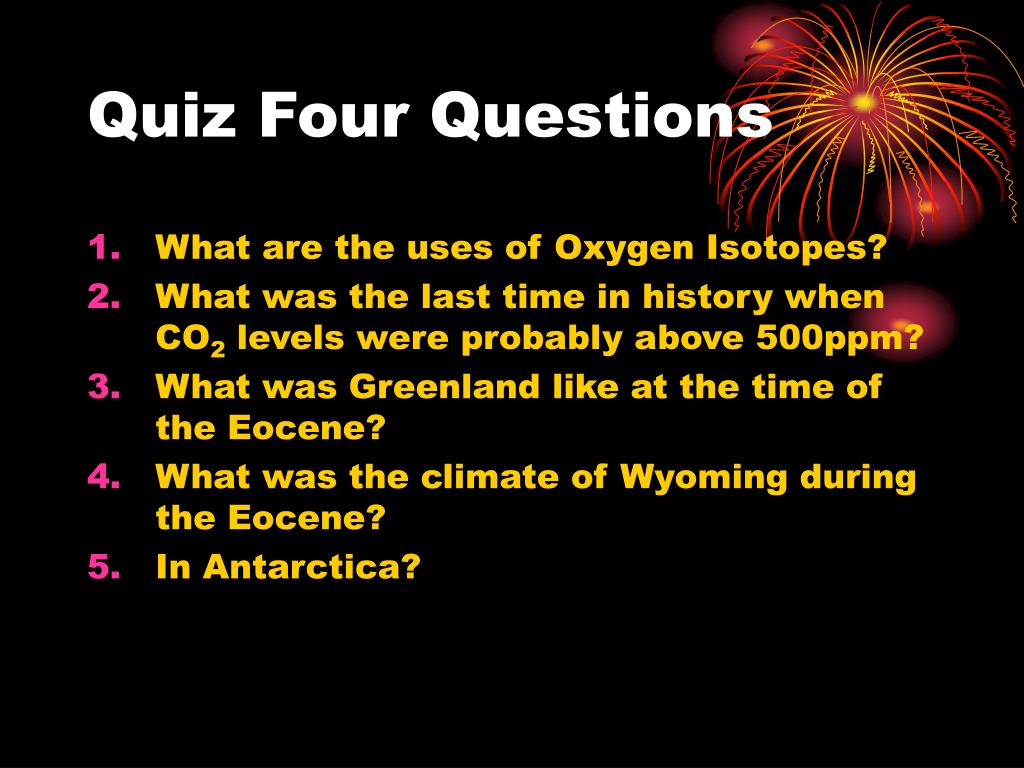 Quiz Four Questions

1. What are the uses of Oxygen Isotopes?
2. What was the last time in history when $CO_2$ levels were probably above 500ppm?
3. What was Greenland like at the time of the Eocene?
4. What was the climate of Wyoming during the Eocene?
5. In Antarctica?